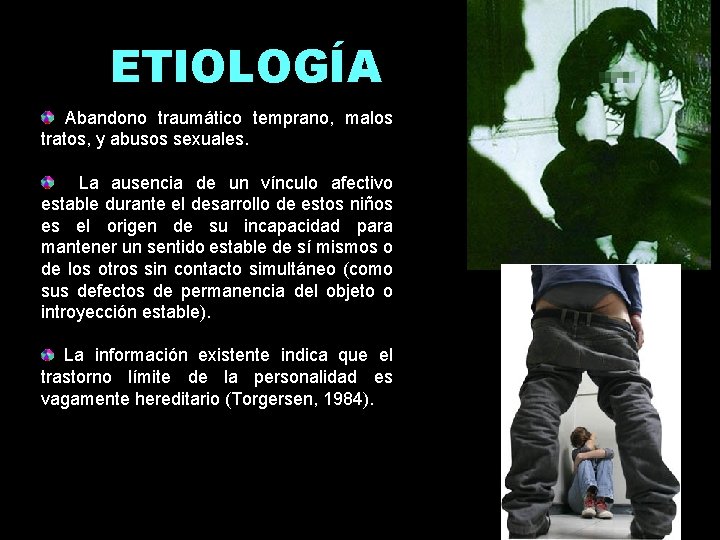 ETIOLOGÍA

Abandono traumático temprano, malos tratos, y abusos sexuales.

La ausencia de un vínculo afectivo estable durante el desarrollo de estos niños es el origen de su incapacidad para mantener un sentido estable de sí mismos o de los otros sin contacto simultáneo (como sus defectos de permanencia del objeto o introyección estable).

La información existente indica que el trastorno límite de la personalidad es vagamente hereditario (Torgersen, 1984).